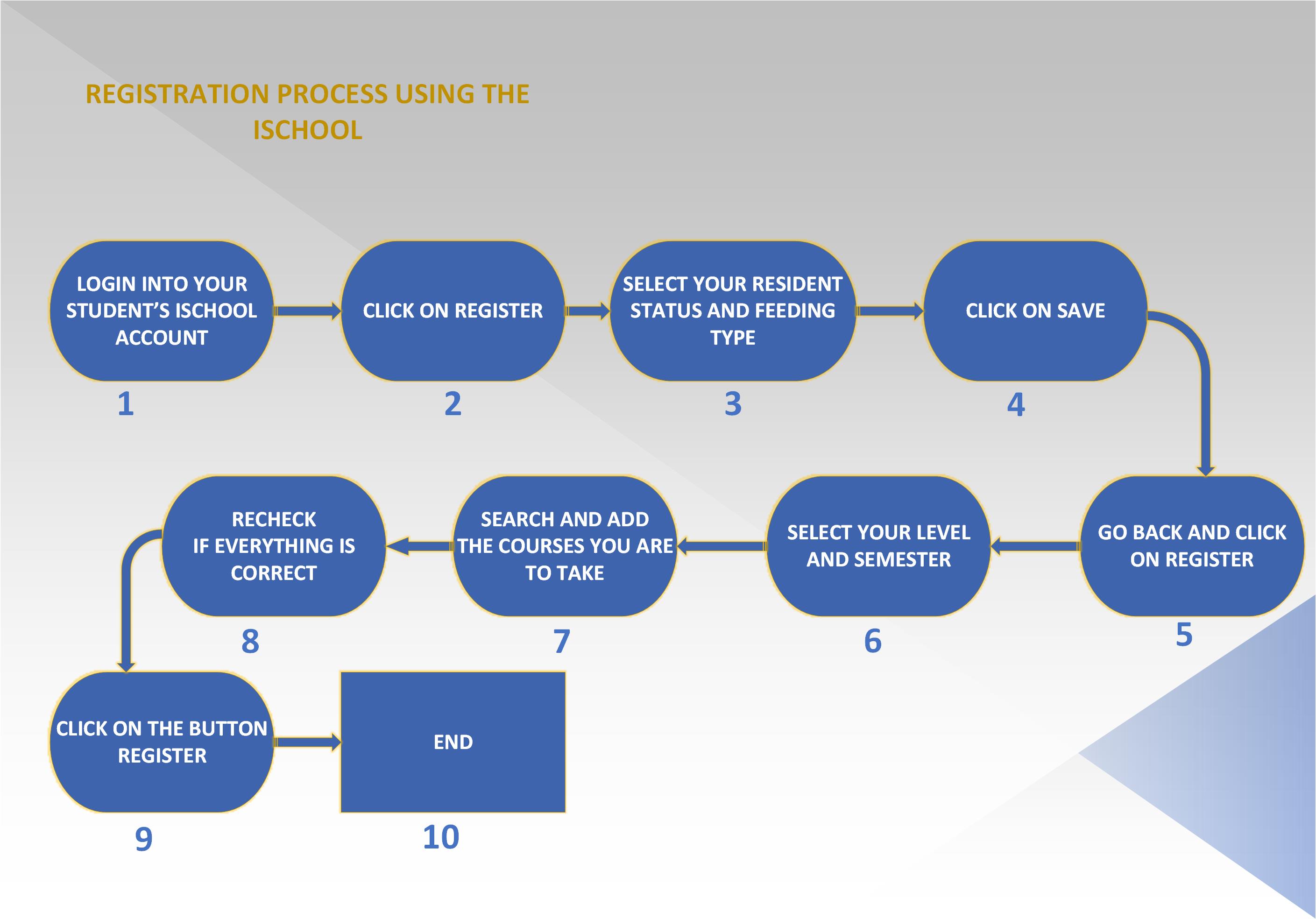 REGISTRATION PROCESS USING THE ISCHOOL

LOGIN INTO YOUR STUDENT'S ISCHOOL ACCOUNT

1

CLICK ON REGISTER

2

SELECT YOUR RESIDENT STATUS AND FEEDING TYPE

3

CLICK ON SAVE

4

GO BACK AND CLICK ON REGISTER

5

SELECT YOUR LEVEL AND SEMESTER

6

SEARCH AND ADD THE COURSES YOU ARE TO TAKE

7

RECHECK IF EVERYTHING IS CORRECT

8

CLICK ON THE BUTTON REGISTER

9

END

10